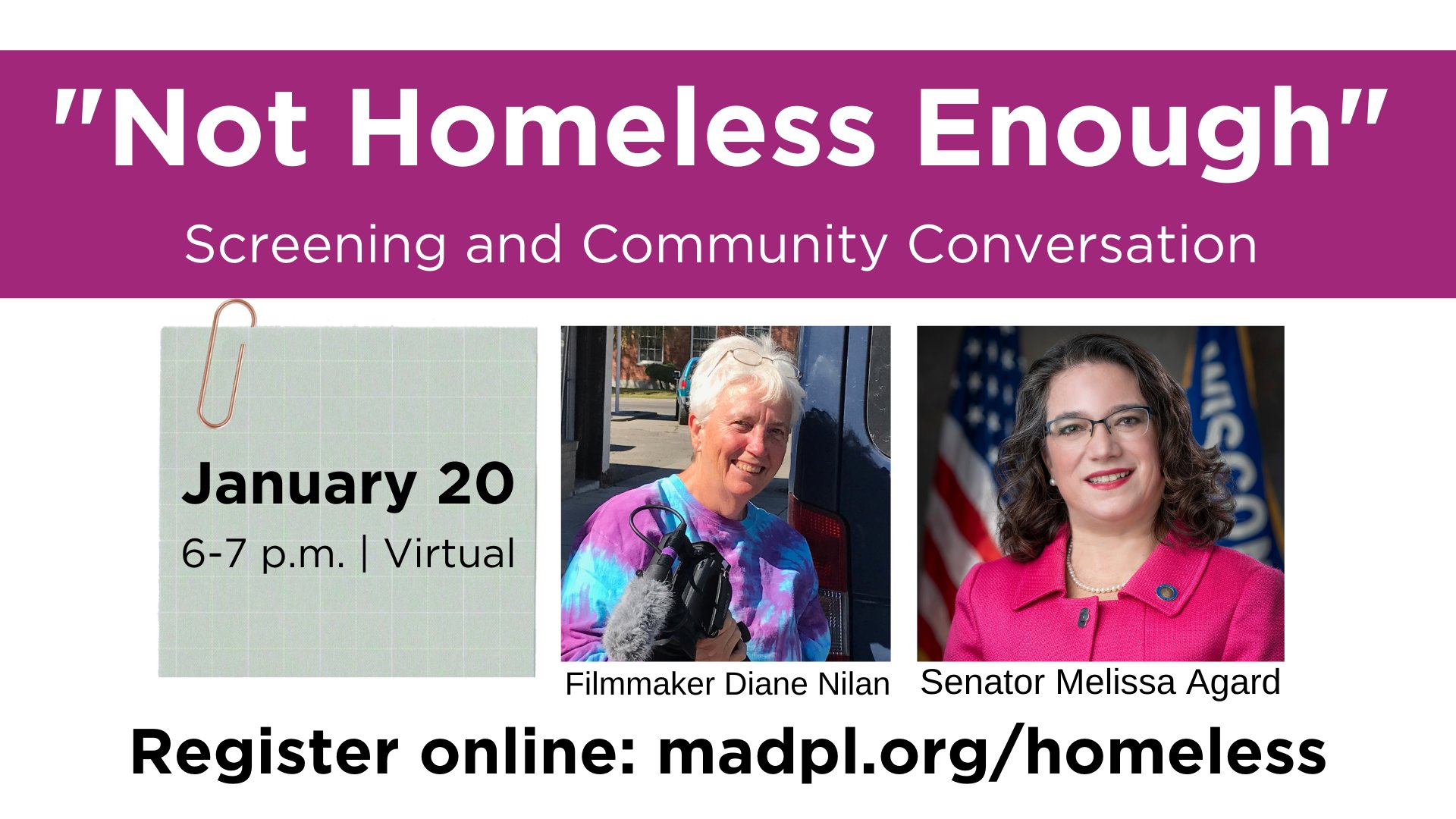 "Not Homeless Enough"
Screening and Community Conversation

January 20
6-7 p.m. | Virtual

Filmmaker Diane Nilan

Senator Melissa Agard

Register online: madpl.org/homeless